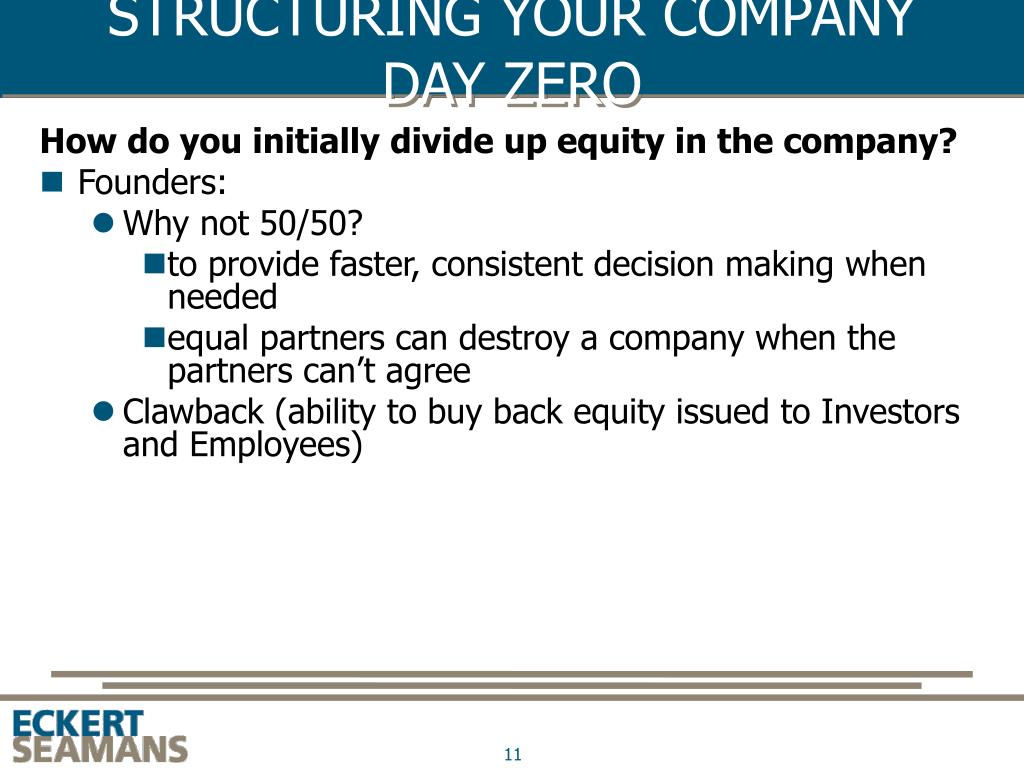 STRUCTURING YOUR COMPANY DAY ZERO

How do you initially divide up equity in the company?

Founders:

Why not 50/50?

to provide faster, consistent decision making when needed

equal partners can destroy a company when the partners can't agree

Clawback (ability to buy back equity issued to Investors and Employees)

ECKERT SEAMANS

11